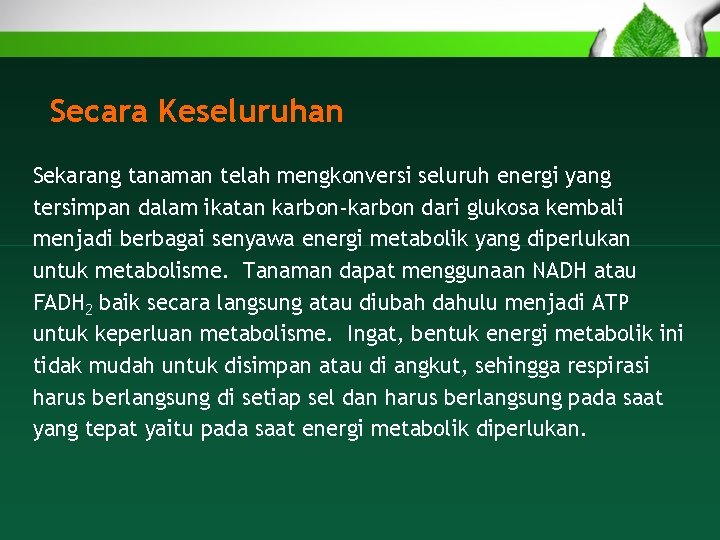 Secara Keseluruhan

Sekarang tanaman telah mengkonversi seluruh energi yang tersimpan dalam ikatan karbon-karbon dari glukosa kembali menjadi berbagai senyawa energi metabolik yang diperlukan untuk metabolisme. Tanaman dapat menggunaan NADH atau $FADH_2$ baik secara langsung atau diubah dahulu menjadi ATP untuk keperluan metabolisme. Ingat, bentuk energi metabolik ini tidak mudah untuk disimpan atau di angkut, sehingga respirasi harus berlangsung di setiap sel dan harus berlangsung pada saat yang tepat yaitu pada saat energi metabolik diperlukan.